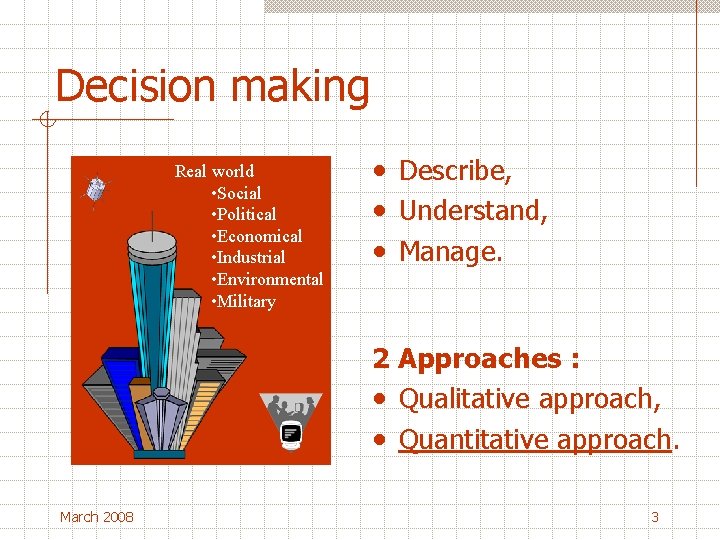 Decision making

Real world
•Social
•Political
•Economical
•Industrial
•Environmental
•Military

• Describe,
• Understand,
• Manage.

2 Approaches :
• Qualitative approach,
• Quantitative approach.

March 2008

3